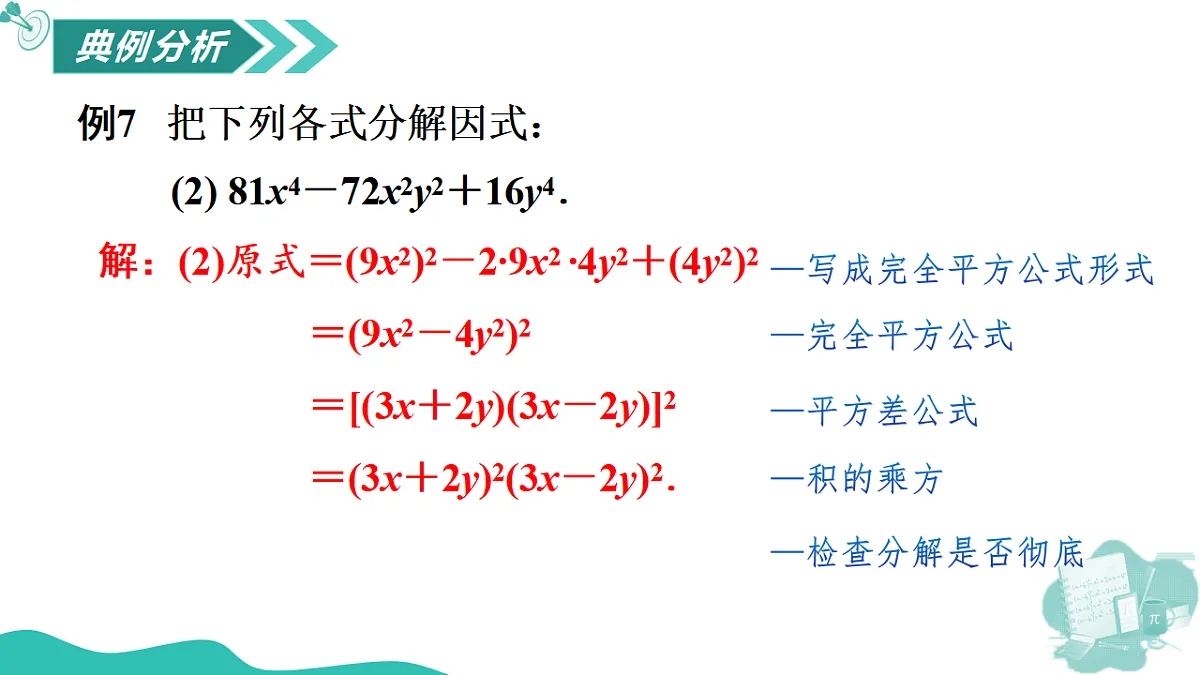 典例分析

例7 把下列各式分解因式：

(2) $81x^4-72x^2y^2+16y^4$.

解：(2)原式$=(9x^2)^2-2\cdot 9x^2\cdot 4y^2+(4y^2)^2$ —写成完全平方公式形式

$=(9x^2-4y^2)^2$ —完全平方公式

$=[(3x+2y)(3x-2y)]^2$ —平方差公式

$=(3x+2y)^2(3x-2y)^2$. —积的乘方

—检查分解是否彻底